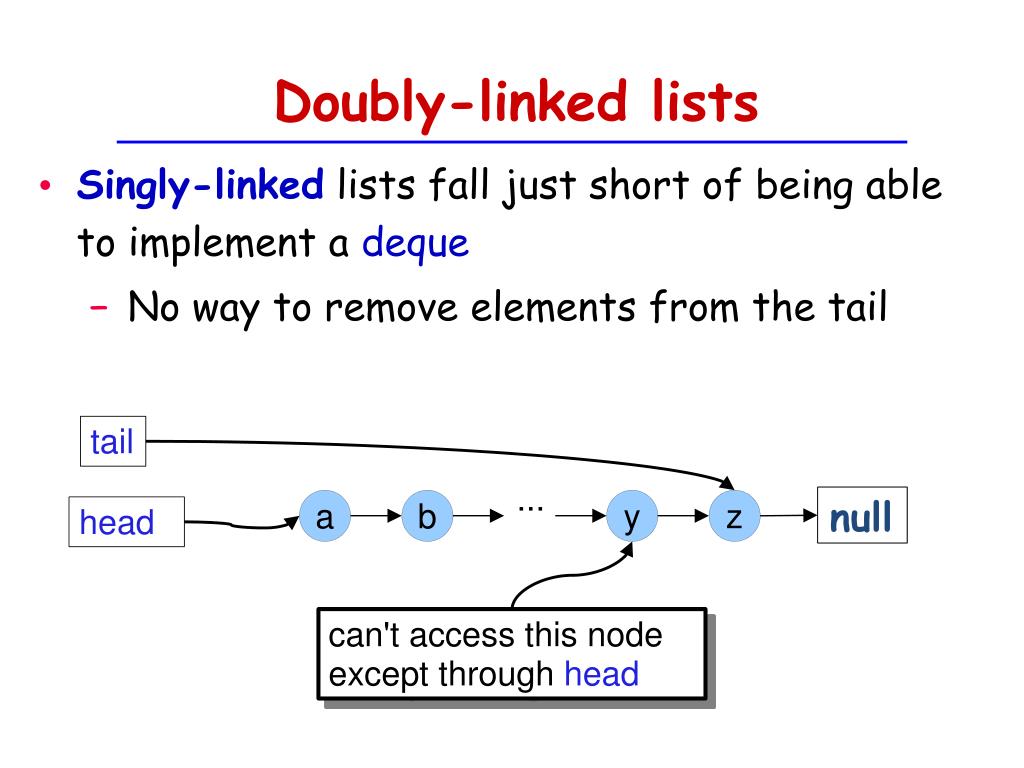 Doubly-linked lists

• Singly-linked lists fall just short of being able to implement a deque

– No way to remove elements from the tail

tail

head

a

b

...

y

z

null

can't access this node except through head